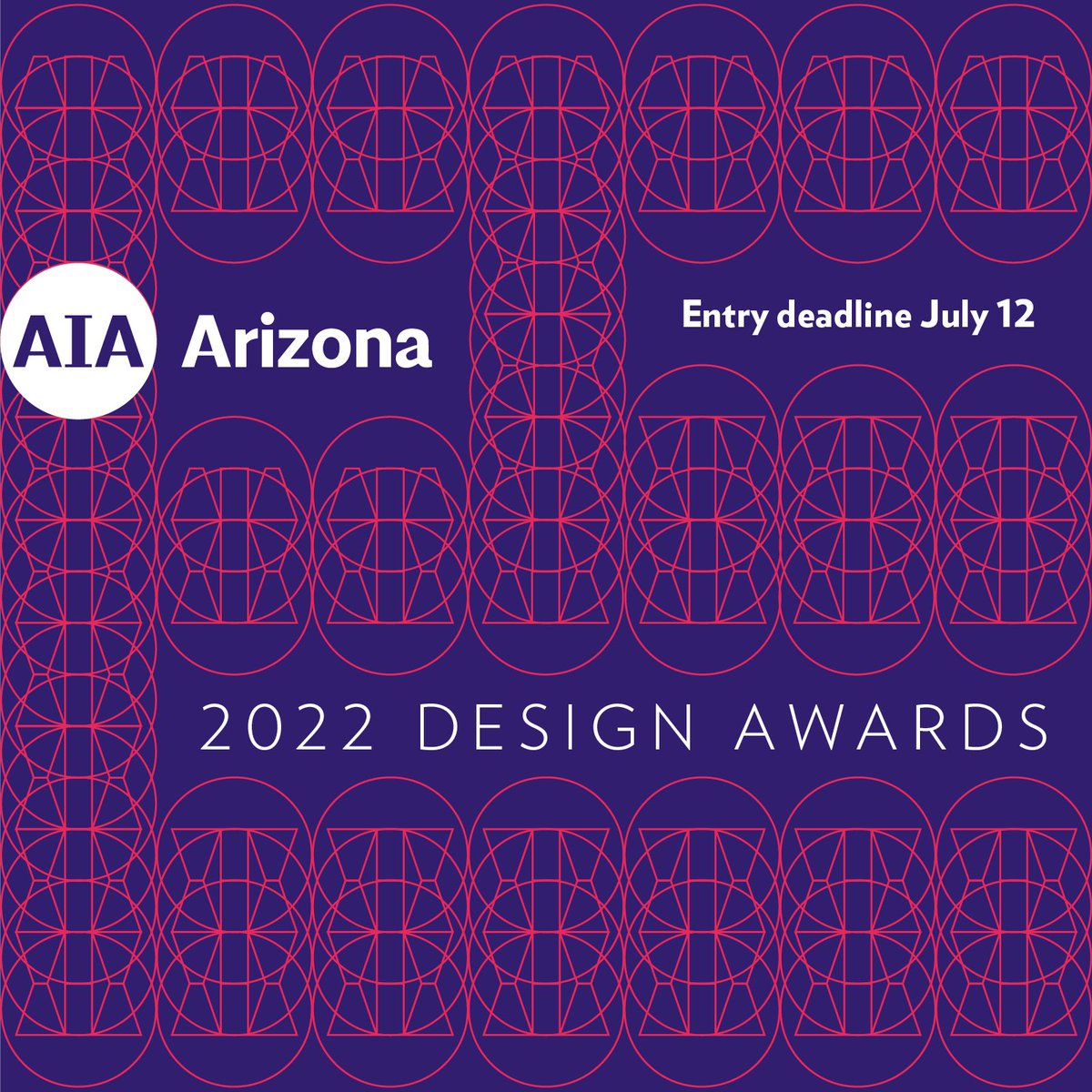 AIA Arizona

Entry deadline July 12

2022 DESIGN AWARDS